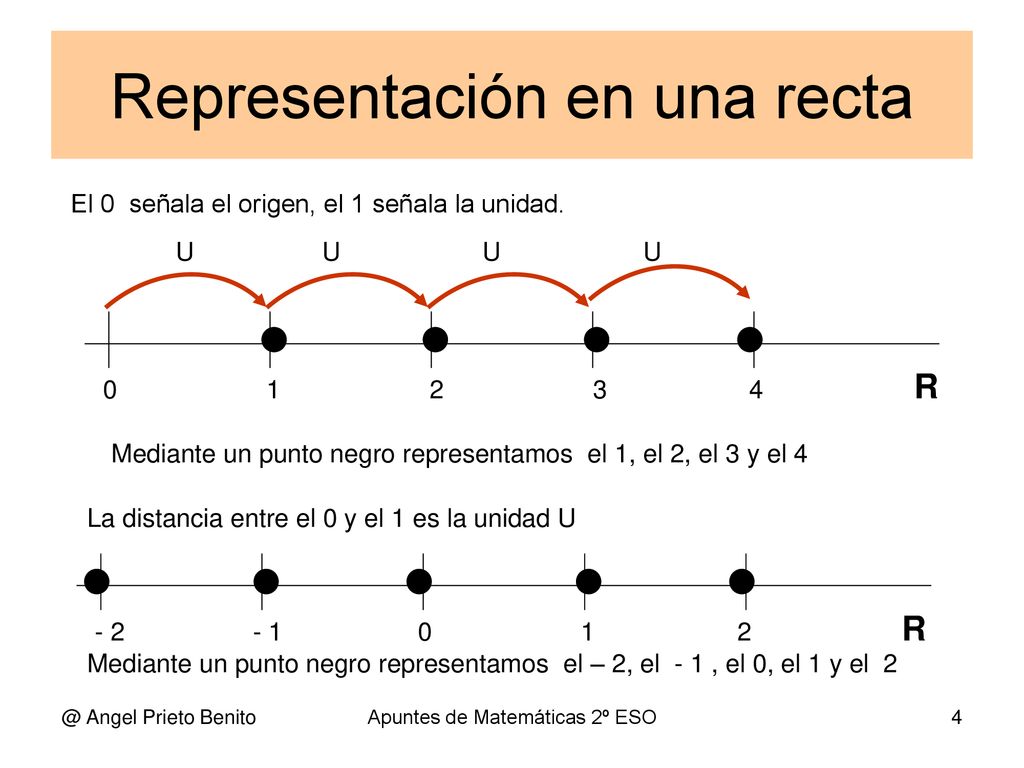 Representación en una recta

El 0 señala el origen, el 1 señala la unidad.

U U U U

0 1 2 3 4 R

Mediante un punto negro representamos el 1, el 2, el 3 y el 4

La distancia entre el 0 y el 1 es la unidad U

- 2 - 1 0 1 2 R

Mediante un punto negro representamos el – 2, el - 1 , el 0, el 1 y el 2

@ Angel Prieto Benito

Apuntes de Matemáticas 2º ESO

4